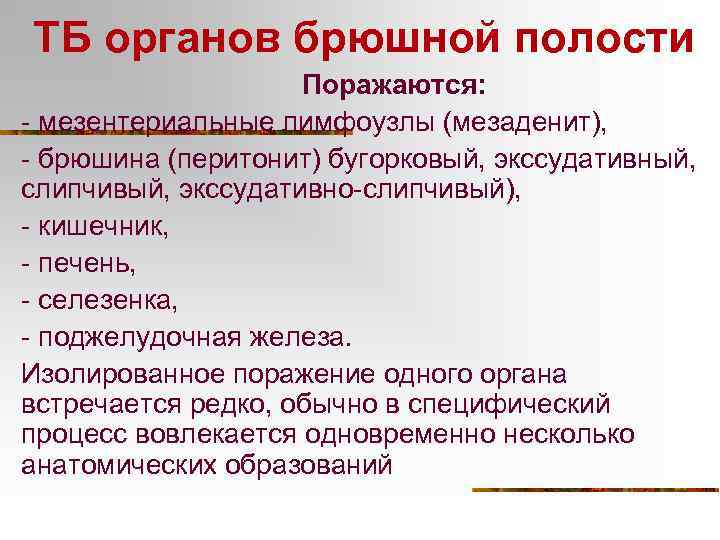 ТБ органов брюшной полости

Поражаются:

- мезентериальные лимфоузлы (мезаденит),

- брюшина (перитонит) бугорковый, экссудативный, слипчивый, экссудативно-слипчивый),

- кишечник,

- печень,

- селезенка,

- поджелудочная железа.

Изолированное поражение одного органа встречается редко, обычно в специфический процесс вовлекается одновременно несколько анатомических образований